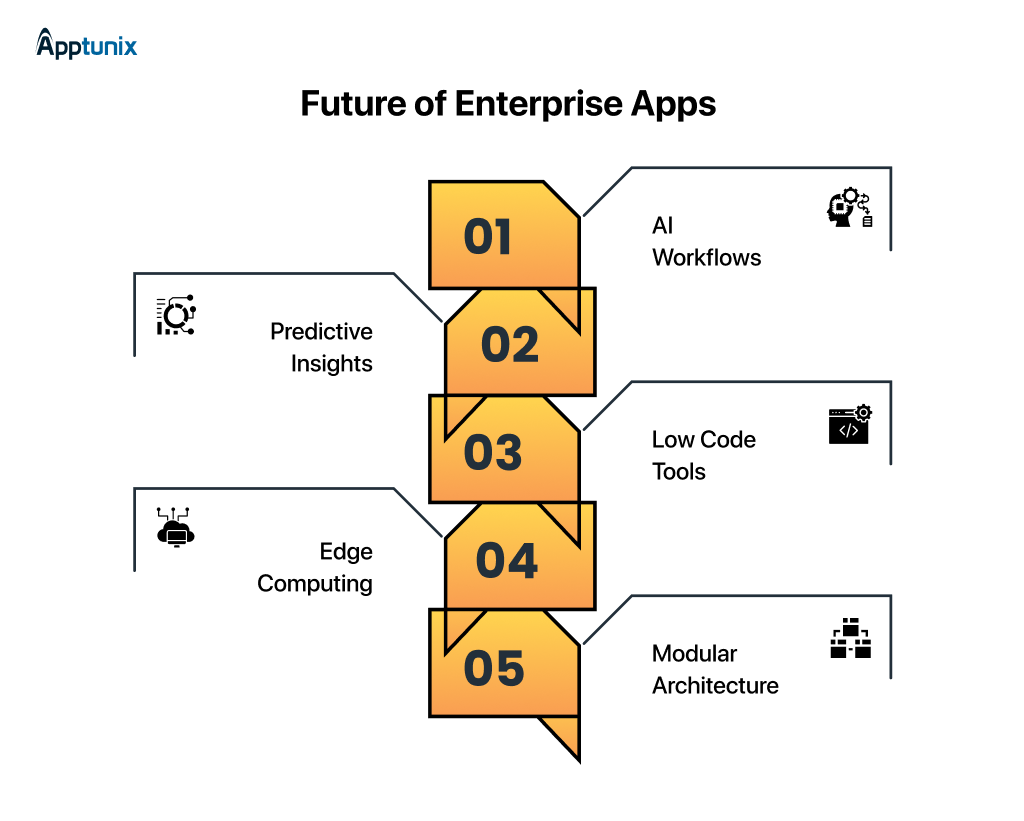 Apptunix

Future of Enterprise Apps

01

AI Workflows

02

Predictive Insights

03

Low Code Tools

04

Edge Computing

05

Modular Architecture